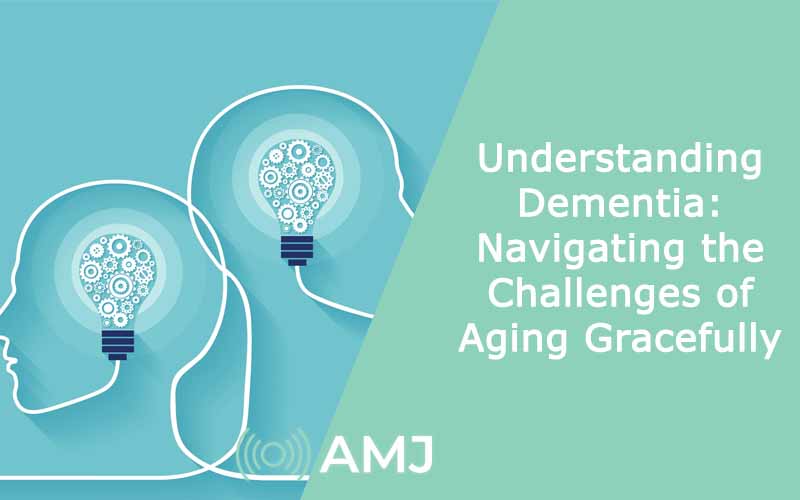 Understanding Dementia: Navigating the Challenges of Aging Gracefully

AMJ